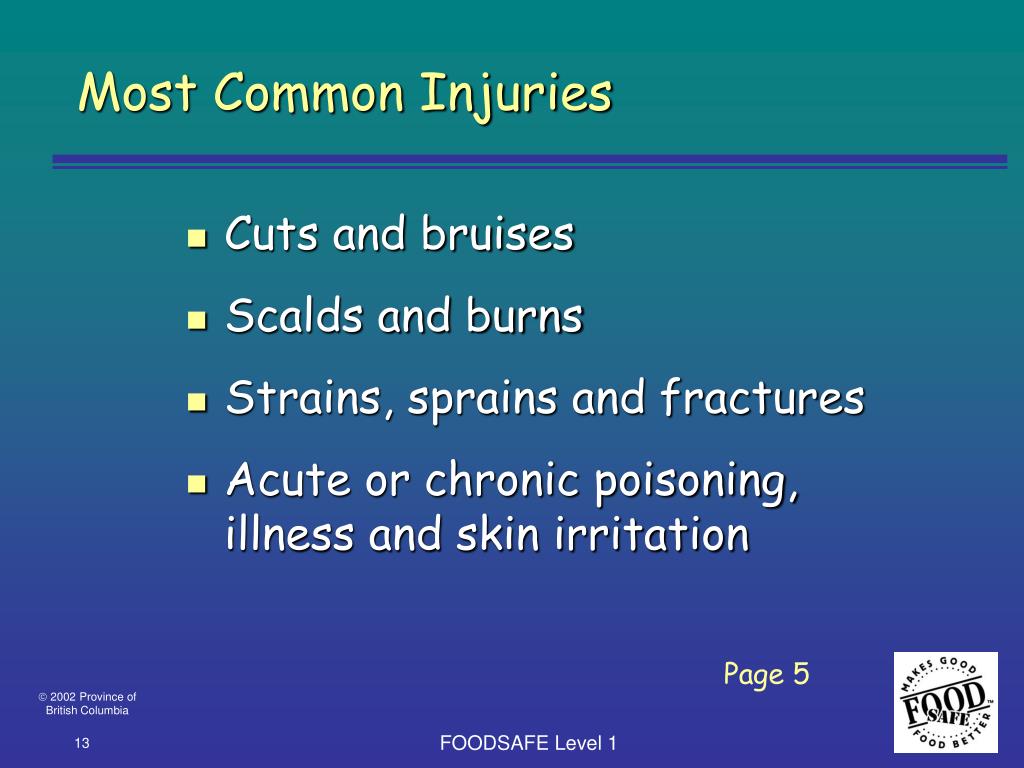 Most Common Injuries

- Cuts and bruises
- Scalds and burns
- Strains, sprains and fractures
- Acute or chronic poisoning, illness and skin irritation

Page 5

© 2002 Province of British Columbia

13

FOODSAFE Level 1

MAKES GOOD FOOD SAFE FOOD BETTER